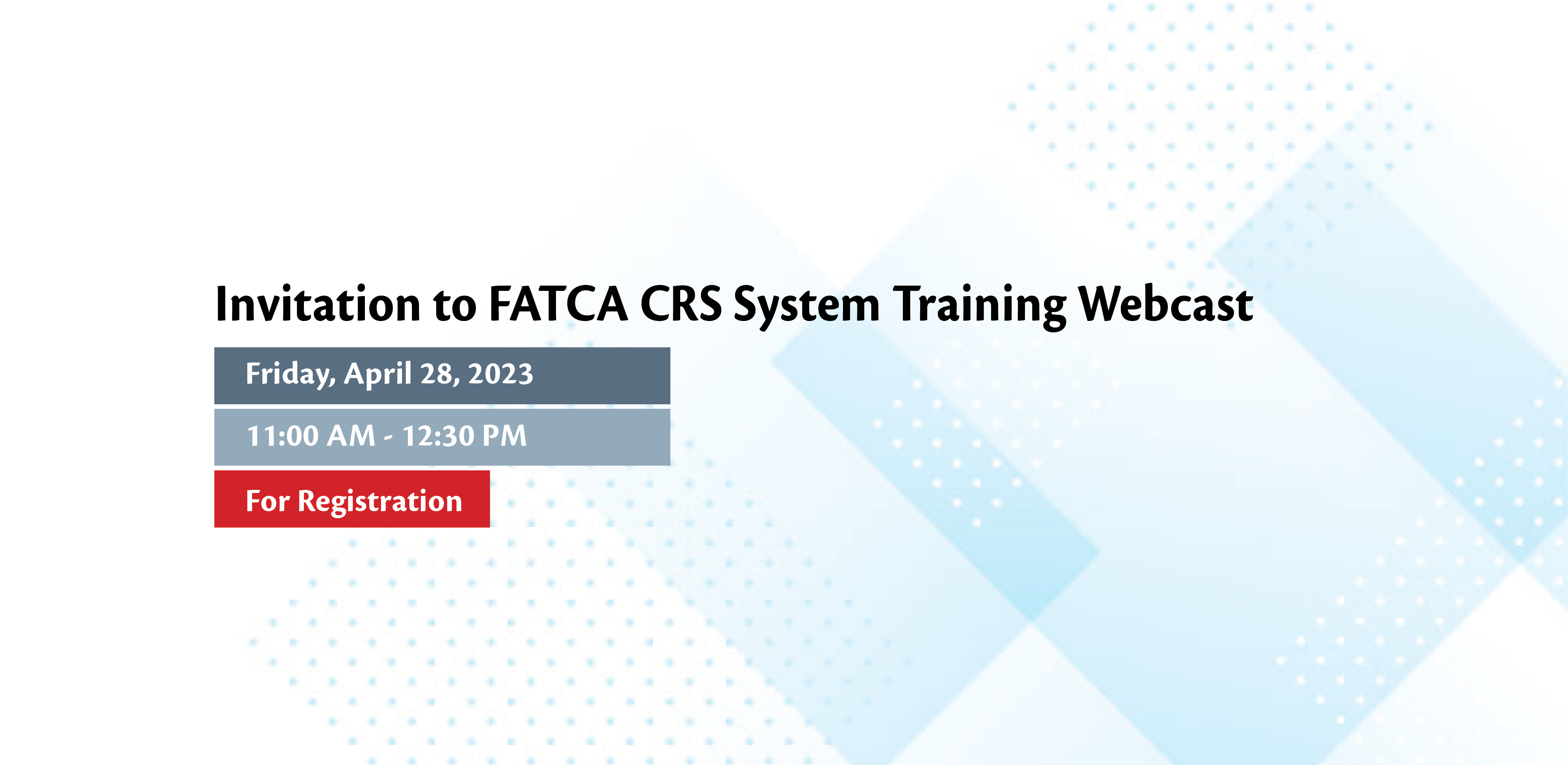 Invitation to FATCA CRS System Training Webcast

Friday, April 28, 2023

11:00 AM - 12:30 PM

For Registration